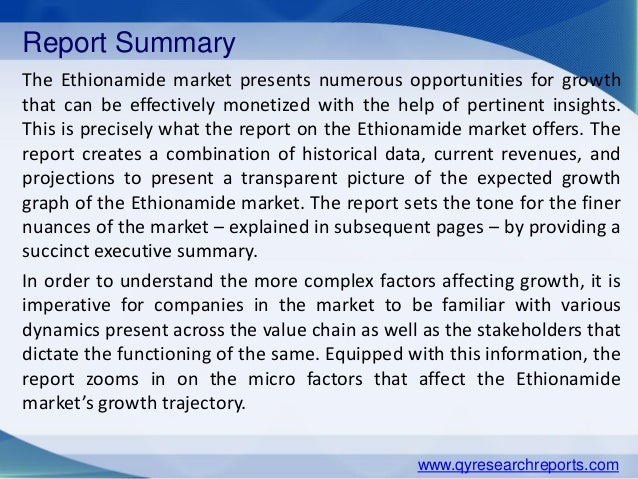 Report Summary

The Ethionamide market presents numerous opportunities for growth that can be effectively monetized with the help of pertinent insights. This is precisely what the report on the Ethionamide market offers. The report creates a combination of historical data, current revenues, and projections to present a transparent picture of the expected growth graph of the Ethionamide market. The report sets the tone for the finer nuances of the market – explained in subsequent pages – by providing a succinct executive summary.

In order to understand the more complex factors affecting growth, it is imperative for companies in the market to be familiar with various dynamics present across the value chain as well as the stakeholders that dictate the functioning of the same. Equipped with this information, the report zooms in on the micro factors that affect the Ethionamide market's growth trajectory.

www.qyresearchreports.com